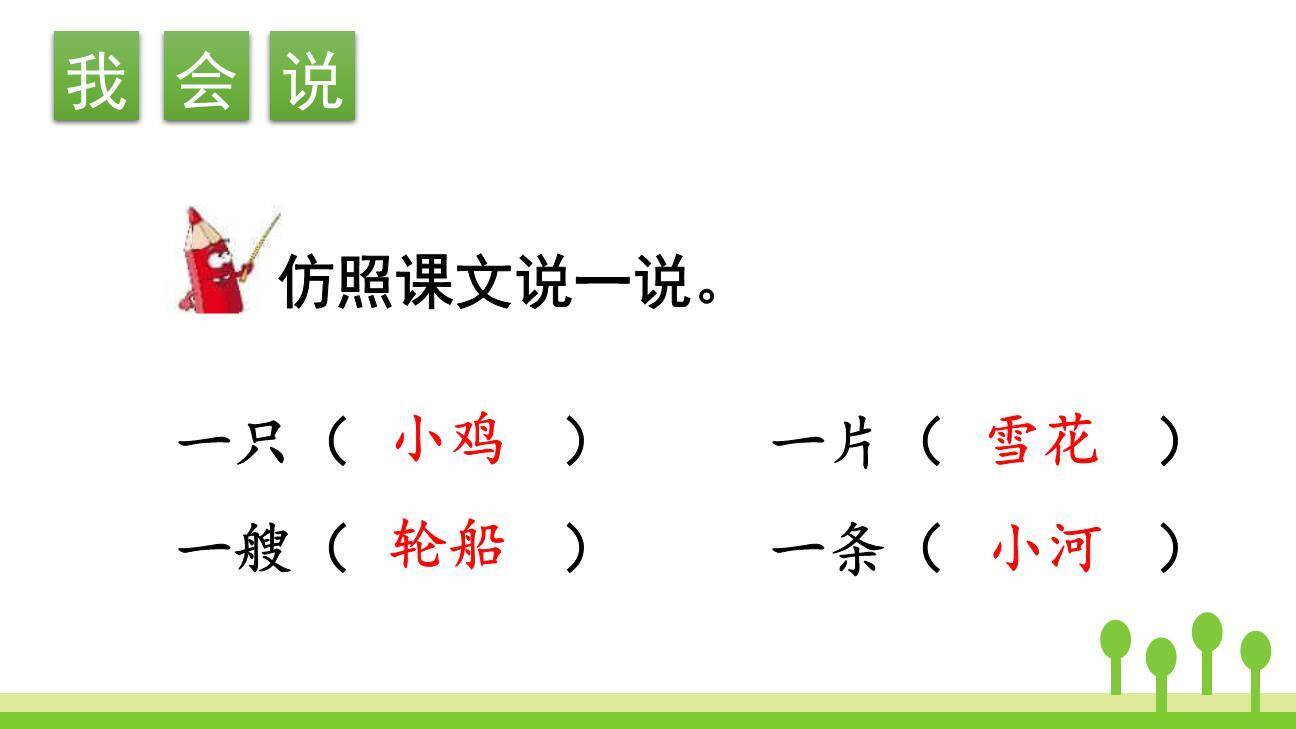 我 会 说

仿照课文说一说。

一只（ 小鸡 ）

一片（ 雪花 ）

一艘（ 轮船 ）

一条（ 小河 ）